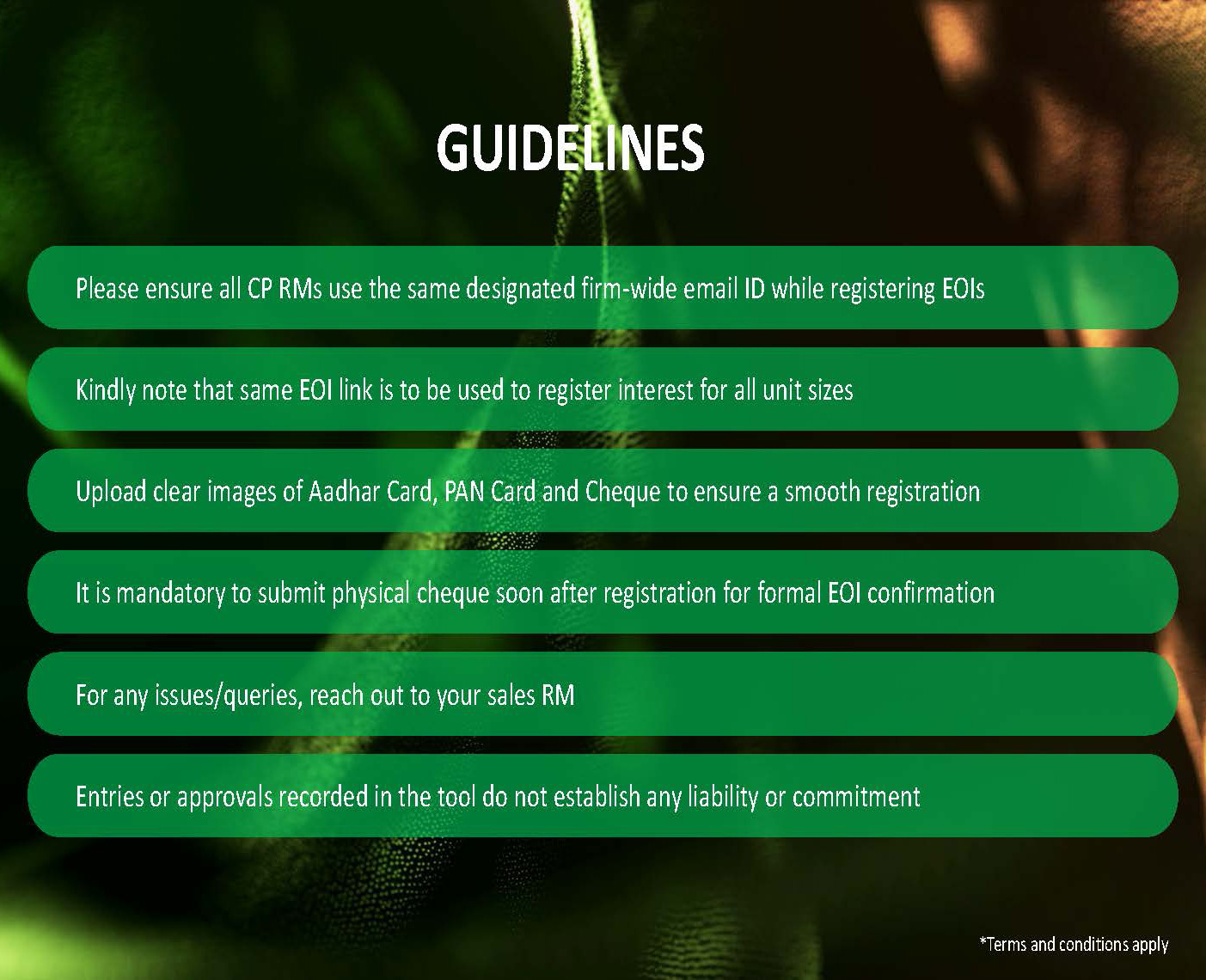 GUIDELINES

Please ensure all CP RMs use the same designated firm-wide email ID while registering EOIs

Kindly note that same EOI link is to be used to register interest for all unit sizes

Upload clear images of Aadhar Card, PAN Card and Cheque to ensure a smooth registration

It is mandatory to submit physical cheque soon after registration for formal EOI confirmation

For any issues/queries, reach out to your sales RM

Entries or approvals recorded in the tool do not establish any liability or commitment

*Terms and conditions apply